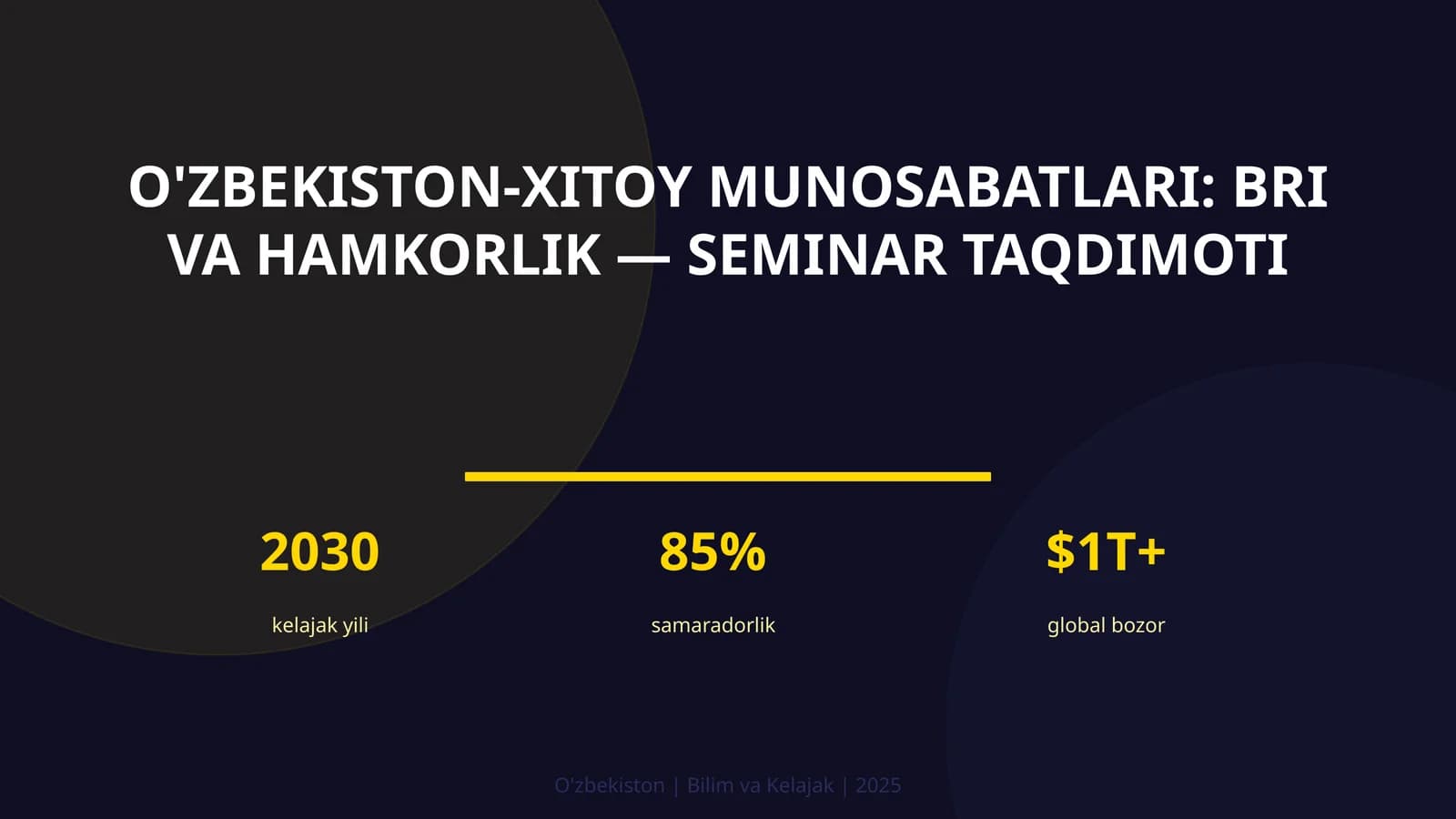 O'ZBEKISTON-XITOY MUNOSABATLARI: BRI VA HAMKORLIK — SEMINAR TAQDIMOTI

2030
kelajak yili

85%
samaradorlik

\$1T+
global bozor

O'zbekiston | Bilim va Kelajak | 2025